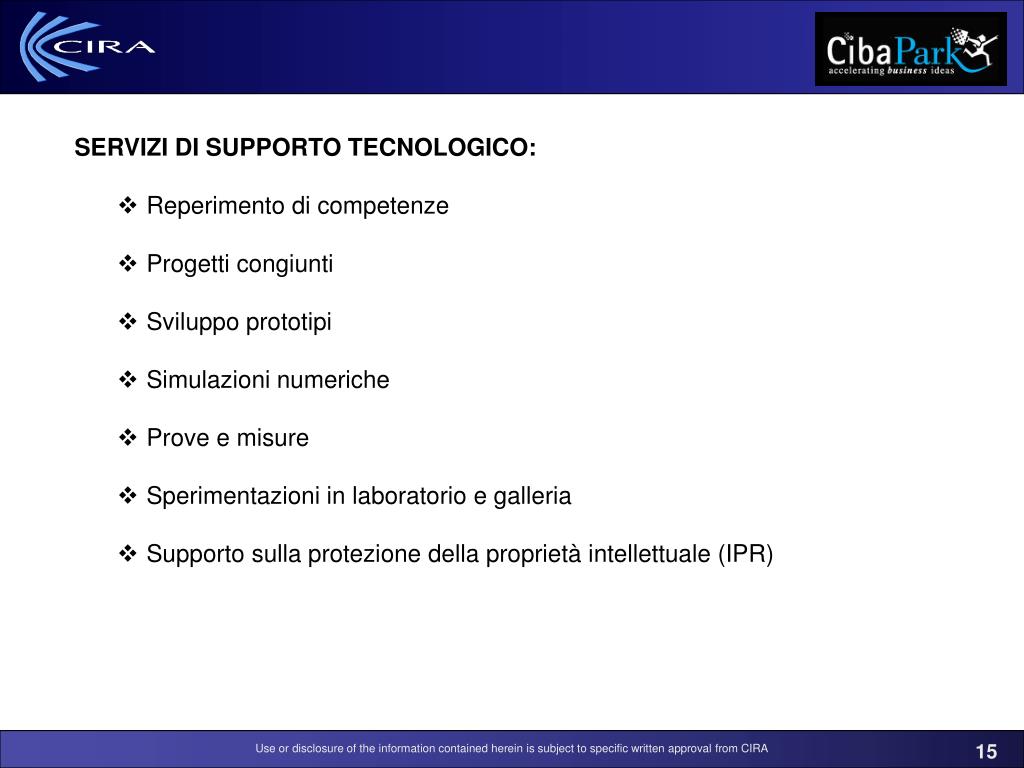 CIRA

CibaPark
accelerating business ideas

SERVIZI DI SUPPORTO TECNOLOGICO:

❖ Reperimento di competenze

❖ Progetti congiunti

❖ Sviluppo prototipi

❖ Simulazioni numeriche

❖ Prove e misure

❖ Sperimentazioni in laboratorio e galleria

❖ Supporto sulla protezione della proprietà intellettuale (IPR)

Use or disclosure of the information contained herein is subject to specific written approval from CIRA

15